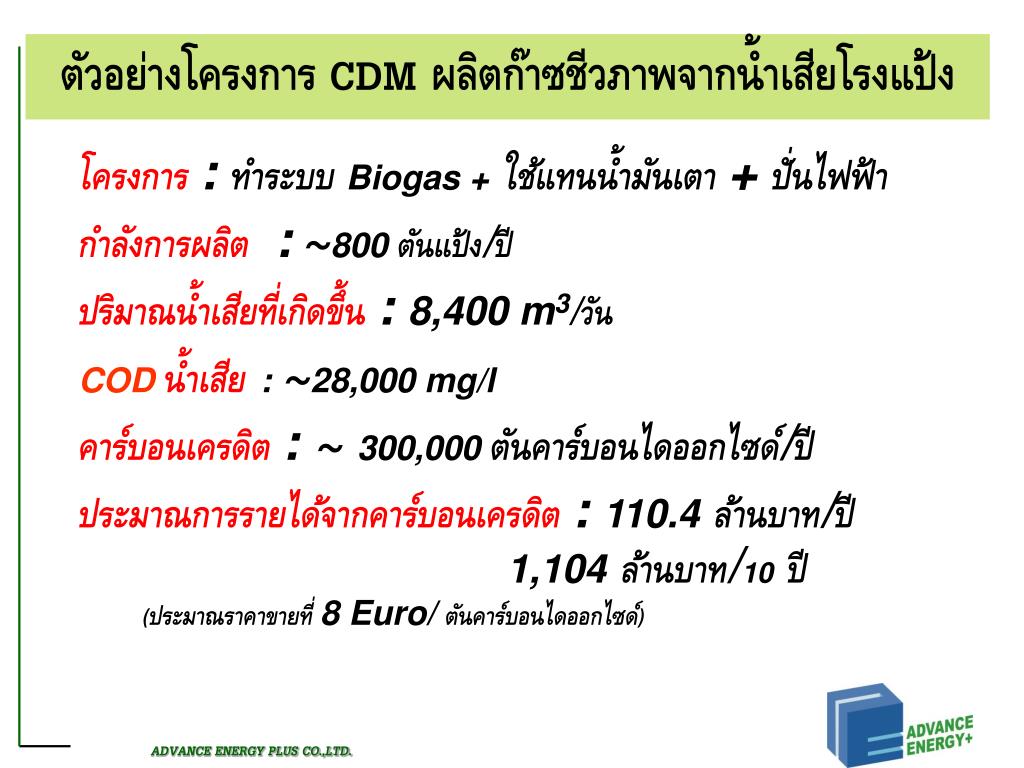 ตัวอย่างโครงการ CDM ผลิตก๊าซชีวภาพจากน้ำเสียโรงแป้ง

โครงการ : ทำระบบ Biogas + ใช้แทนน้ำมันเตา + ปั่นไฟฟ้า

กำลังการผลิต : ~800 ตันแป้ง/ปี

ปริมาณน้ำเสียที่เกิดขึ้น : 8,400 $m^3$/วัน

COD น้ำเสีย : ~28,000 mg/l

คาร์บอนเครดิต : ~ 300,000 ตันคาร์บอนไดออกไซด์/ปี

ประมาณการรายได้จากคาร์บอนเครดิต : 110.4 ล้านบาท/ปี

1,104 ล้านบาท/10 ปี

(ประมาณราคาขายที่ 8 Euro/ ตันคาร์บอนไดออกไซด์)

ADVANCE ENERGY PLUS CO.,LTD.

ADVANCE ENERGY+